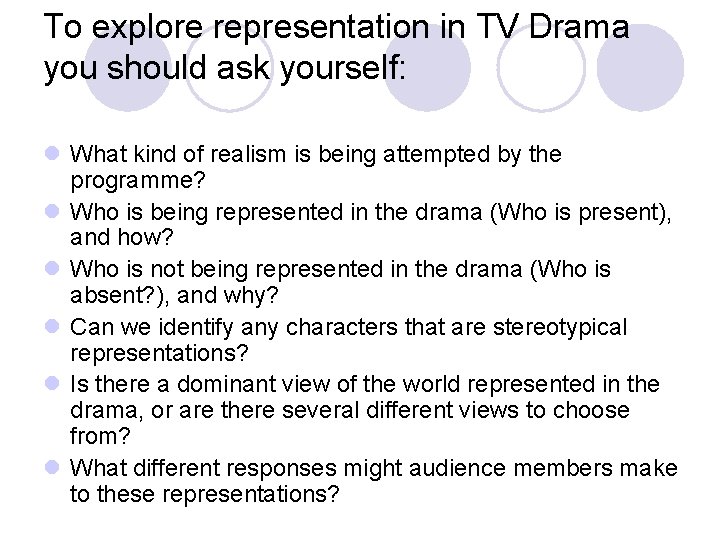 To explore representation in TV Drama you should ask yourself:

- What kind of realism is being attempted by the programme?
- Who is being represented in the drama (Who is present), and how?
- Who is not being represented in the drama (Who is absent?), and why?
- Can we identify any characters that are stereotypical representations?
- Is there a dominant view of the world represented in the drama, or are there several different views to choose from?
- What different responses might audience members make to these representations?